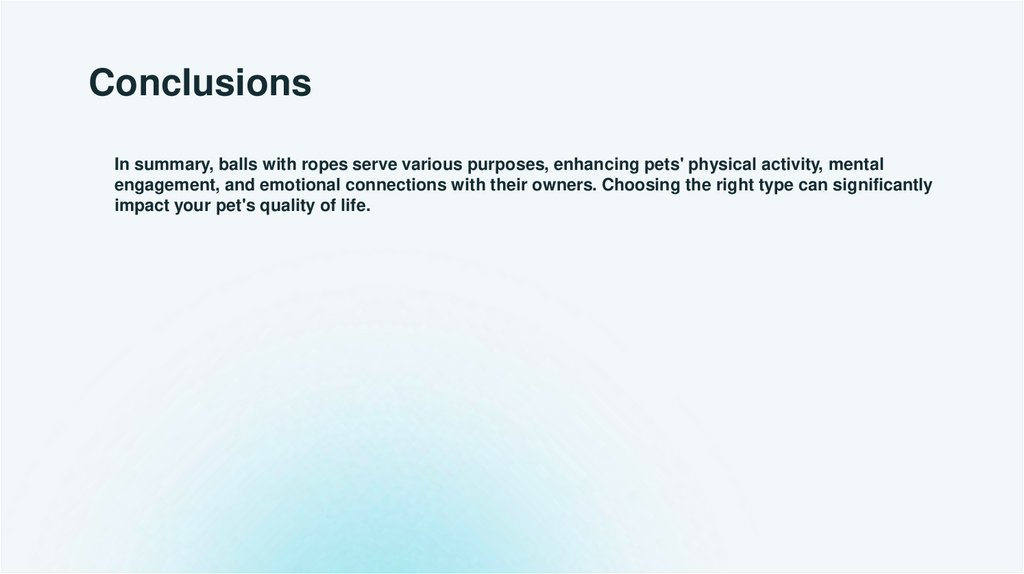 Conclusions

In summary, balls with ropes serve various purposes, enhancing pets' physical activity, mental engagement, and emotional connections with their owners. Choosing the right type can significantly impact your pet's quality of life.